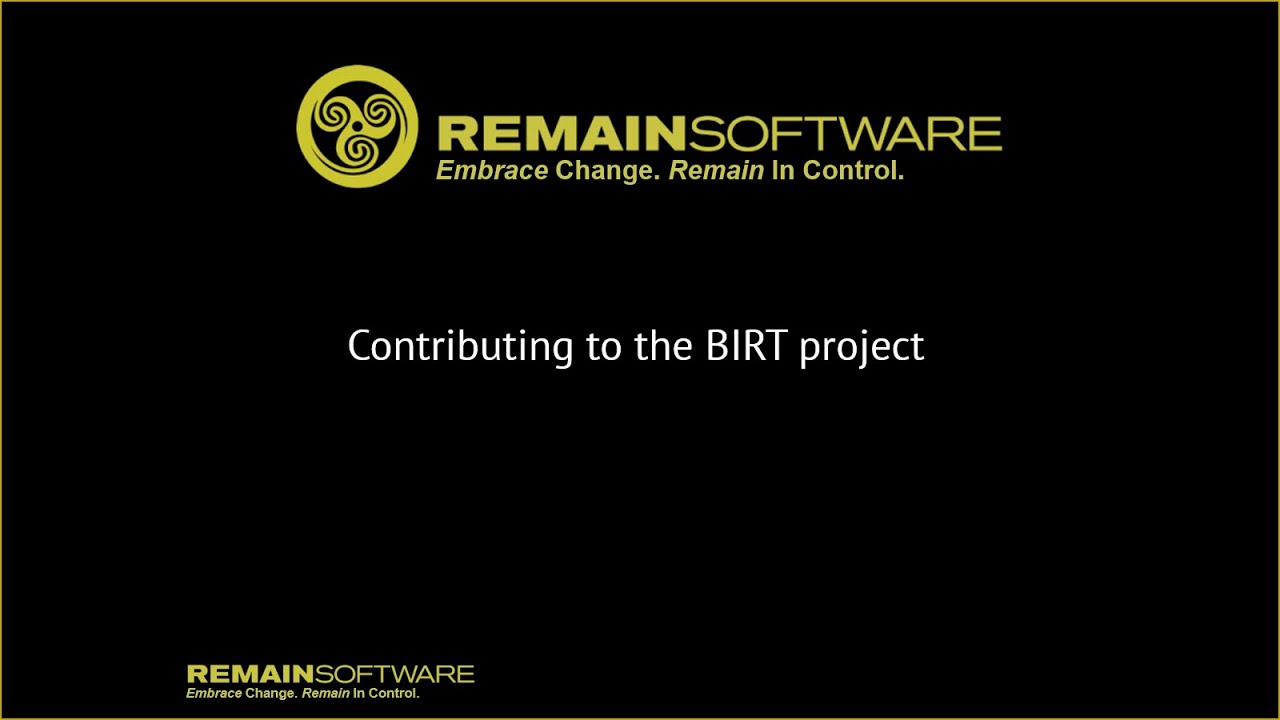 REMAINSOFTWARE
Embrace Change. Remain In Control.

Contributing to the BIRT project

REMAINSOFTWARE
Embrace Change. Remain In Control.